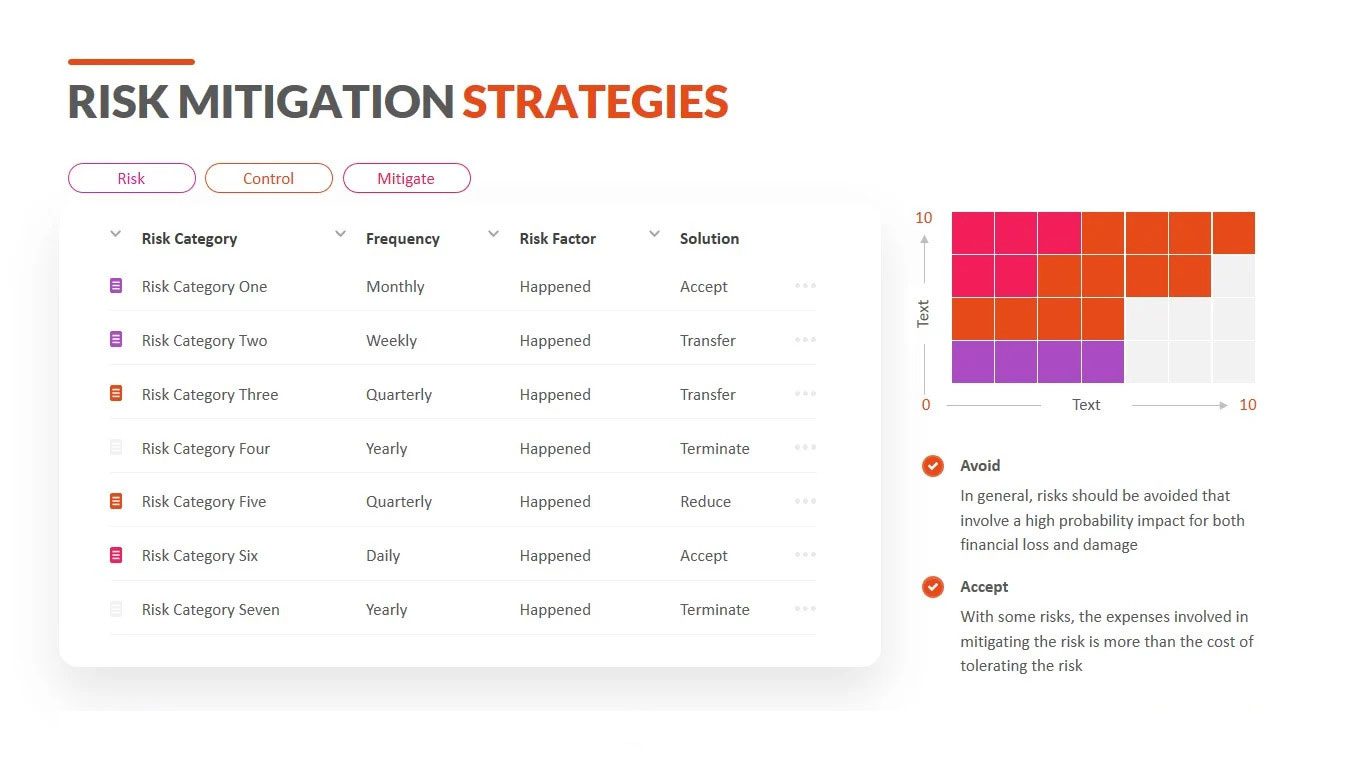 RISK MITIGATION STRATEGIES

Risk
Control
Mitigate

| Risk Category | Frequency | Risk Factor | Solution |
|---|---|---|---|
| Risk Category One | Monthly | Happened | Accept |
| Risk Category Two | Weekly | Happened | Transfer |
| Risk Category Three | Quarterly | Happened | Transfer |
| Risk Category Four | Yearly | Happened | Terminate |
| Risk Category Five | Quarterly | Happened | Reduce |
| Risk Category Six | Daily | Happened | Accept |
| Risk Category Seven | Yearly | Happened | Terminate |

10
Text
0
Text
10

Avoid
In general, risks should be avoided that involve a high probability impact for both financial loss and damage

Accept
With some risks, the expenses involved in mitigating the risk is more than the cost of tolerating the risk